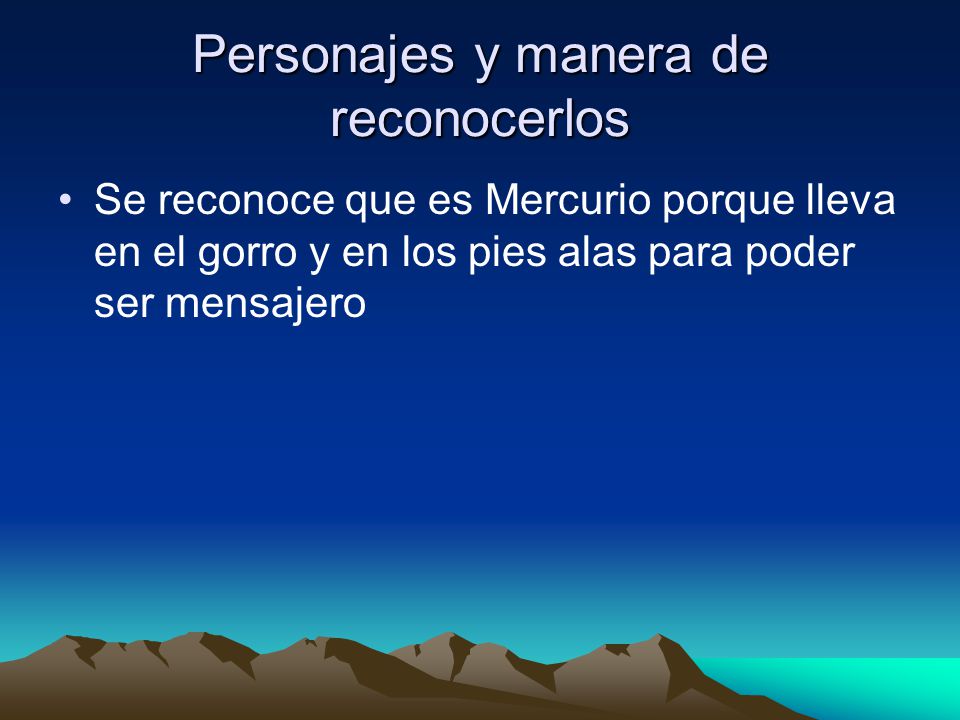 Personajes y manera de reconocerlos

• Se reconoce que es Mercurio porque lleva en el gorro y en los pies alas para poder ser mensajero